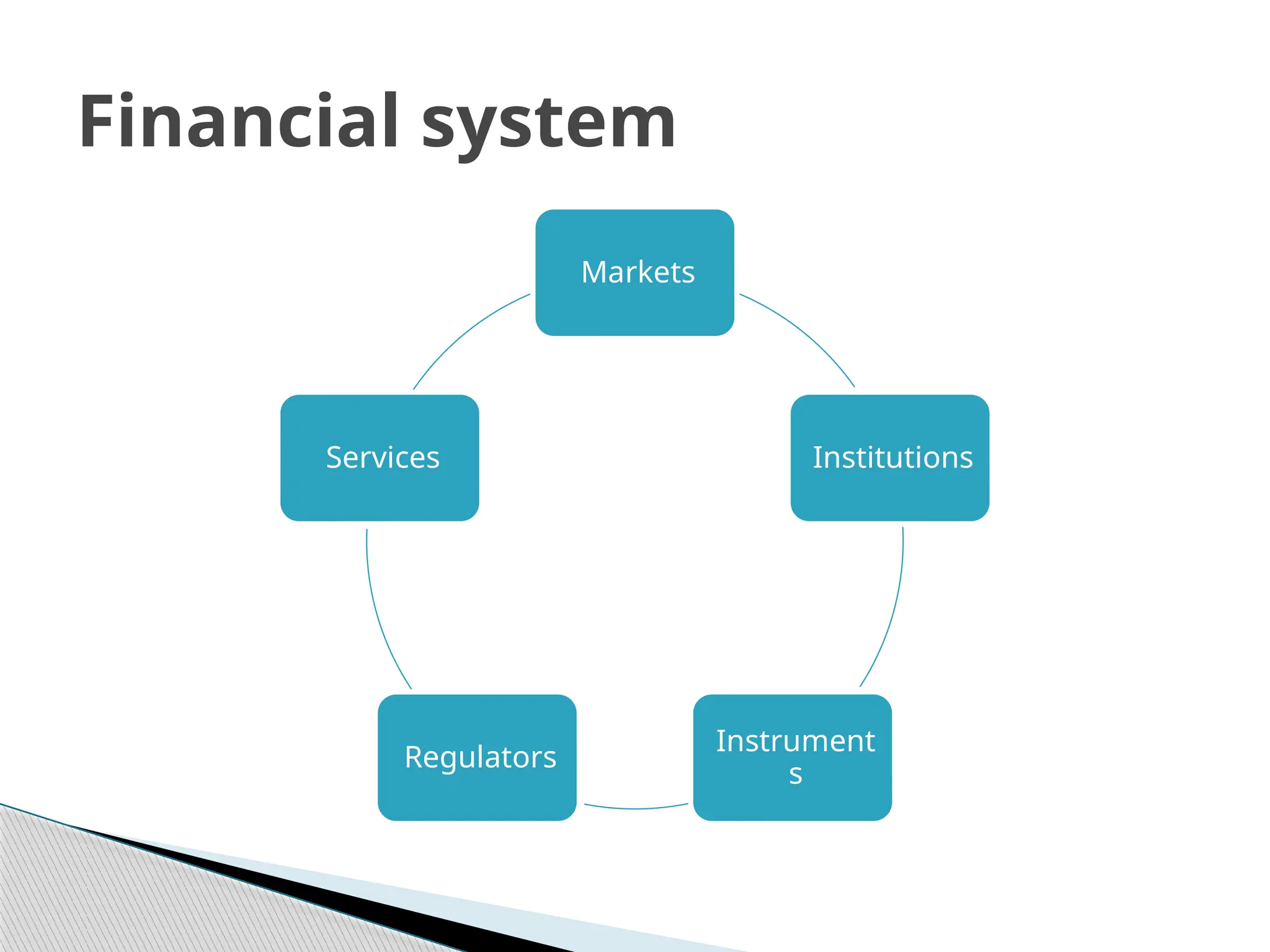 Financial system

Markets

Institutions

Instruments

Regulators

Services